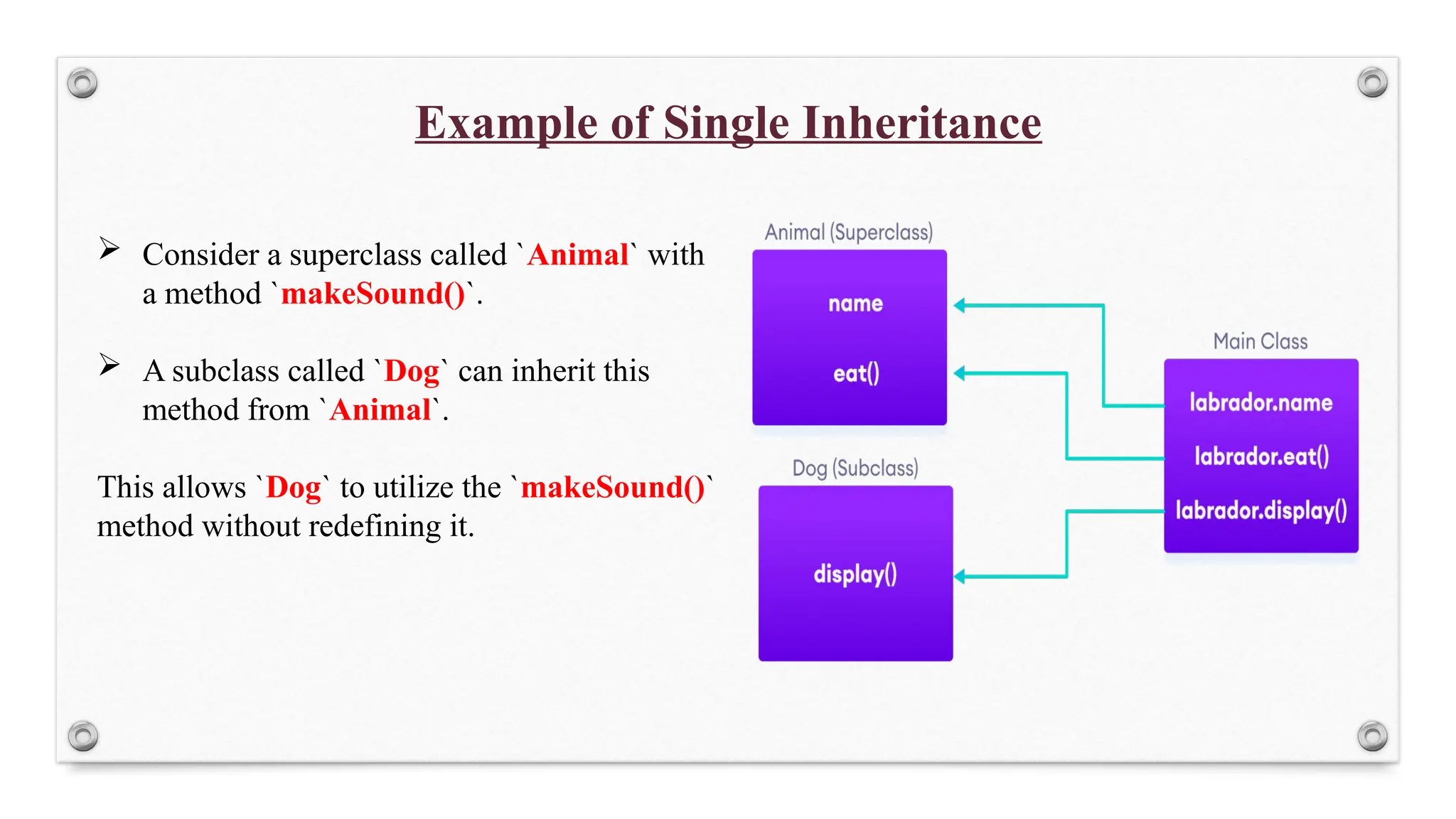 Example of Single Inheritance

➢ Consider a superclass called `Animal` with a method `makeSound()`.

➢ A subclass called `Dog` can inherit this method from `Animal`.

This allows `Dog` to utilize the `makeSound()` method without redefining it.

Animal (Superclass)

name

eat()

Dog (Subclass)

display()

Main Class

labrador.name

labrador.eat()

labrador.display()